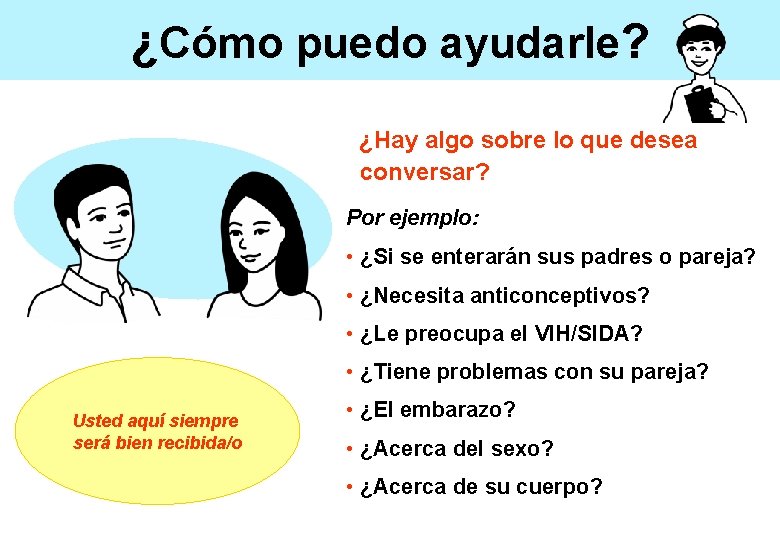 ¿Cómo puedo ayudarle?

¿Hay algo sobre lo que desea conversar?

Por ejemplo:

• ¿Si se enterarán sus padres o pareja?
• ¿Necesita anticonceptivos?
• ¿Le preocupa el VIH/SIDA?
• ¿Tiene problemas con su pareja?
• ¿El embarazo?
• ¿Acerca del sexo?
• ¿Acerca de su cuerpo?

Usted aquí siempre será bien recibida/o